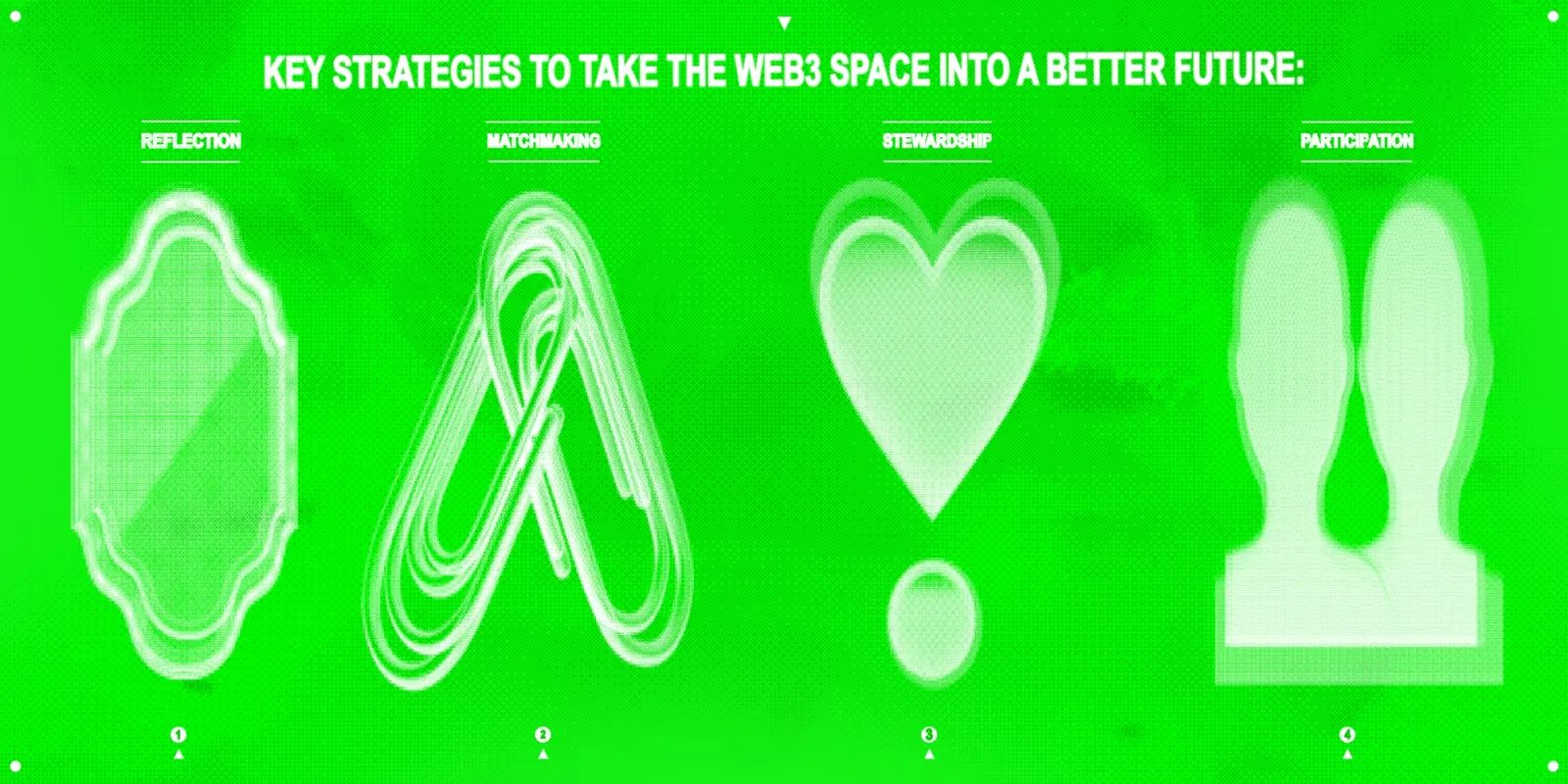 KEY STRATEGIES TO TAKE THE WEB3 SPACE INTO A BETTER FUTURE:

REFLECTION

MATCHMAKING

STEWARDSHIP

PARTICIPATION

1

2

3

4